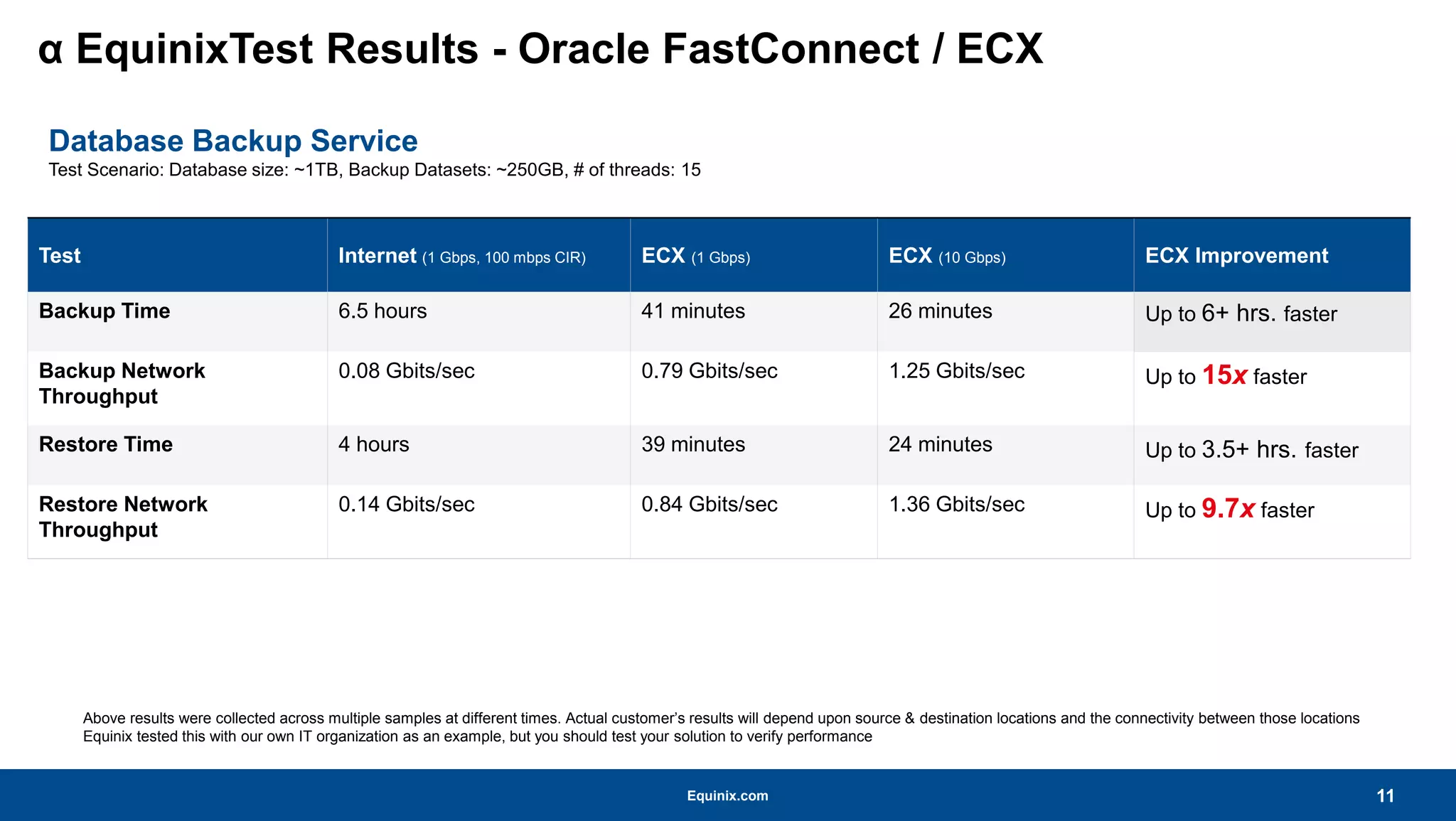 α EquinixTest Results - Oracle FastConnect / ECX

Database Backup Service
Test Scenario: Database size: ~1TB, Backup Datasets: ~250GB, # of threads: 15

| Test | Internet (1 Gbps, 100 mbps CIR) | ECX (1 Gbps) | ECX (10 Gbps) | ECX Improvement |
|---|---|---|---|---|
| Backup Time | 6.5 hours | 41 minutes | 26 minutes | Up to 6+ hrs. faster |
| Backup Network Throughput | 0.08 Gbits/sec | 0.79 Gbits/sec | 1.25 Gbits/sec | Up to 15x faster |
| Restore Time | 4 hours | 39 minutes | 24 minutes | Up to 3.5+ hrs. faster |
| Restore Network Throughput | 0.14 Gbits/sec | 0.84 Gbits/sec | 1.36 Gbits/sec | Up to 9.7x faster |

Above results were collected across multiple samples at different times. Actual customer's results will depend upon source & destination locations and the connectivity between those locations
Equinix tested this with our own IT organization as an example, but you should test your solution to verify performance

Equinix.com
11